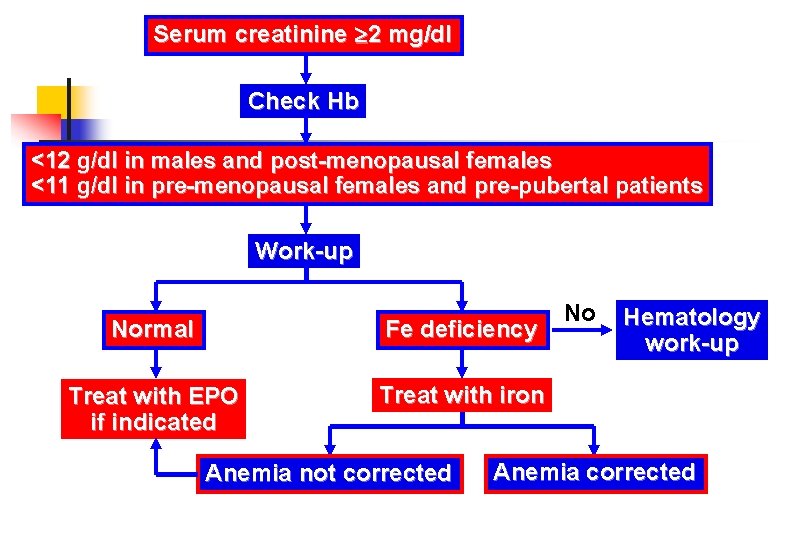 Serum creatinine ≥2 mg/dl

Check Hb

<12 g/dl in males and post-menopausal females
<11 g/dl in pre-menopausal females and pre-pubertal patients

Work-up

Normal

Fe deficiency

No

Hematology work-up

Treat with EPO if indicated

Treat with iron

Anemia not corrected

Anemia corrected